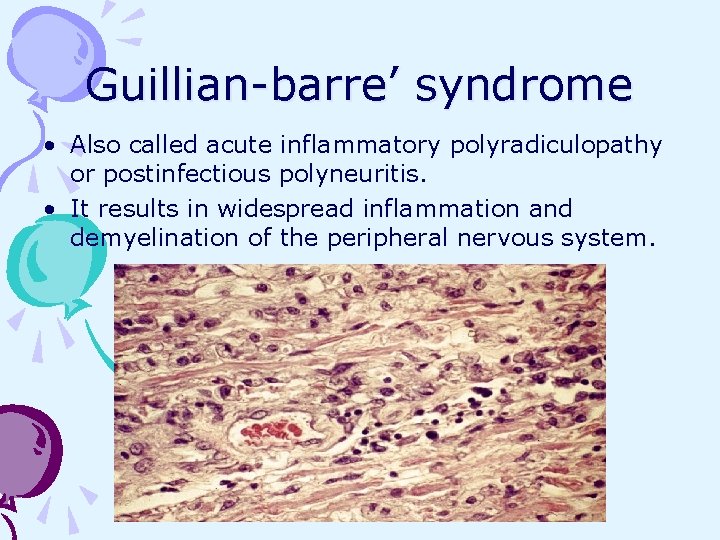 Guillian-barre’ syndrome

• Also called acute inflammatory polyradiculopathy or postinfectious polyneuritis.

• It results in widespread inflammation and demyelination of the peripheral nervous system.